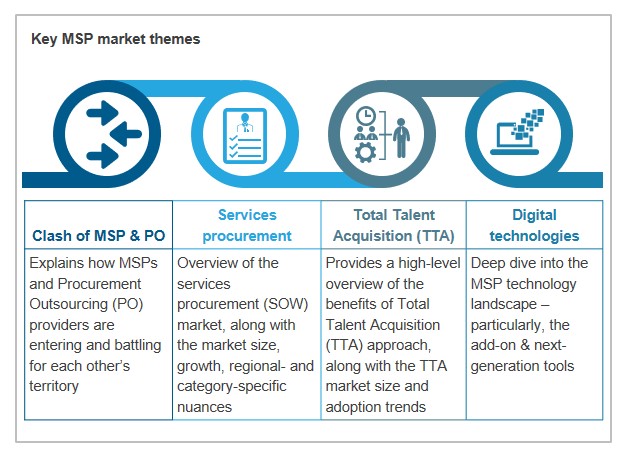 Key MSP market themes

| Clash of MSP & PO | Services procurement | Total Talent Acquisition (TTA) | Digital technologies |
|---|---|---|---|
| Explains how MSPs and Procurement Outsourcing (PO) providers are entering and battling for each other's territory | Overview of the services procurement (SOW) market, along with the market size, growth, regional- and category-specific nuances | Provides a high-level overview of the benefits of Total Talent Acquisition (TTA) approach, along with the TTA market size and adoption trends | Deep dive into the MSP technology landscape – particularly, the add-on & next-generation tools |